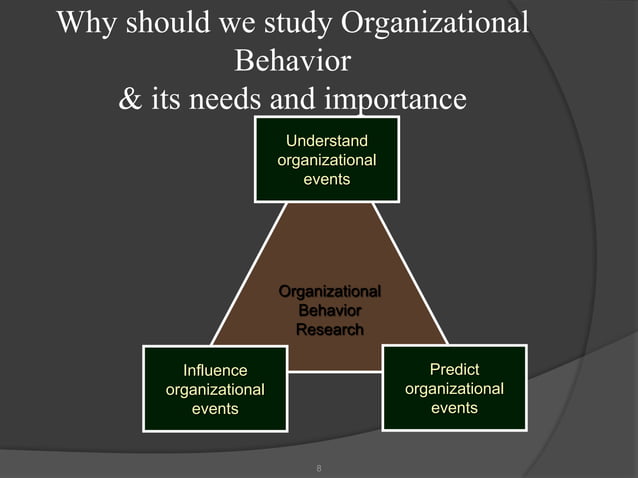 Why should we study Organizational Behavior
& its needs and importance

Understand organizational events

Organizational Behavior Research

Influence organizational events

Predict organizational events

8